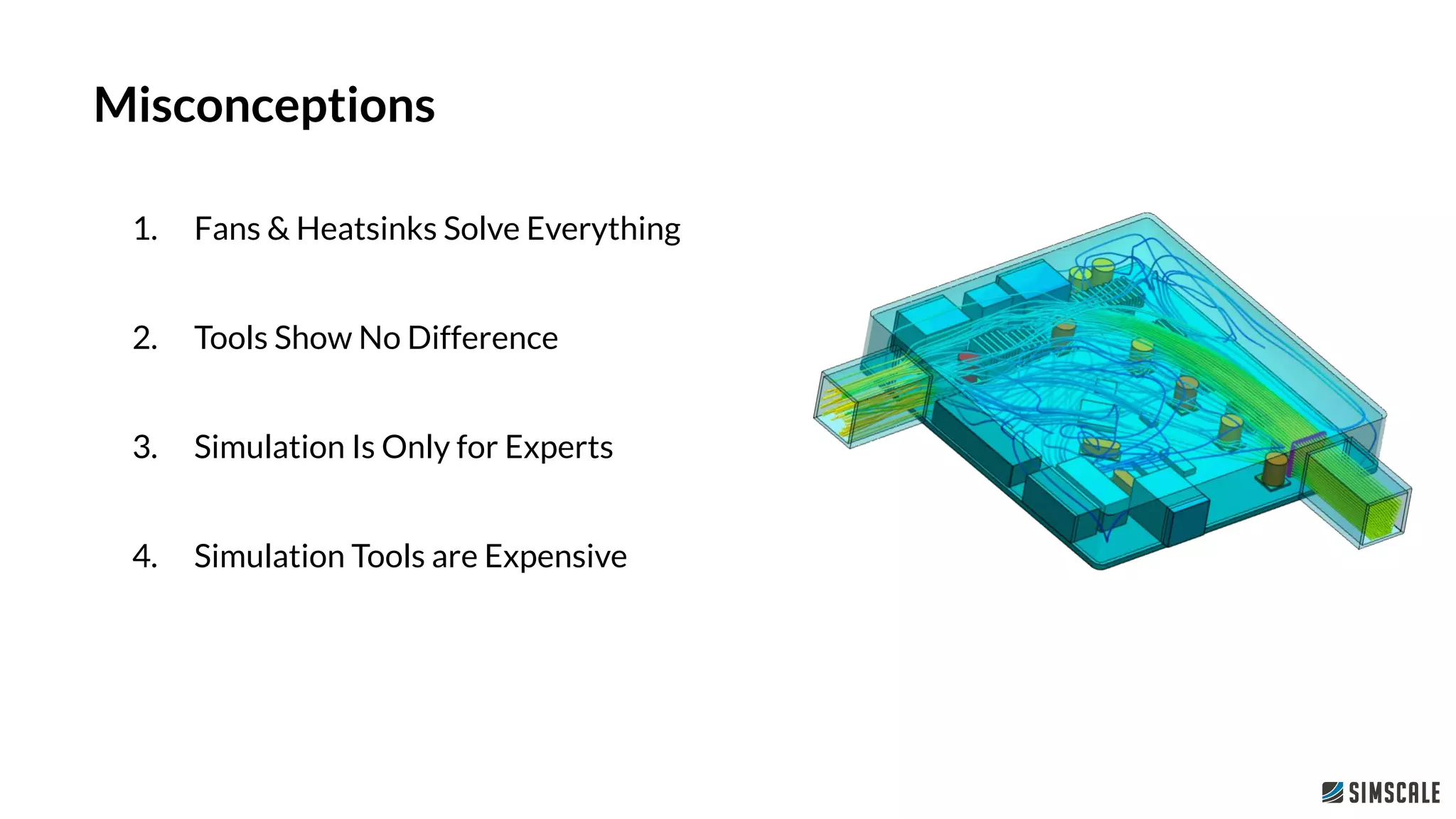 Misconceptions

1. Fans & Heatsinks Solve Everything

2. Tools Show No Difference

3. Simulation Is Only for Experts

4. Simulation Tools are Expensive

SIMSCALE